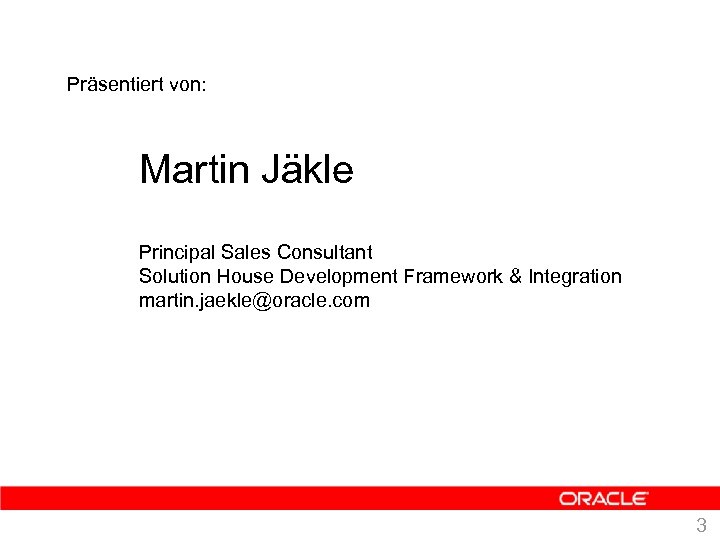 Präsentiert von:

Martin Jäkle

Principal Sales Consultant
Solution House Development Framework & Integration
martin.jaekle@oracle.com

ORACLE

3